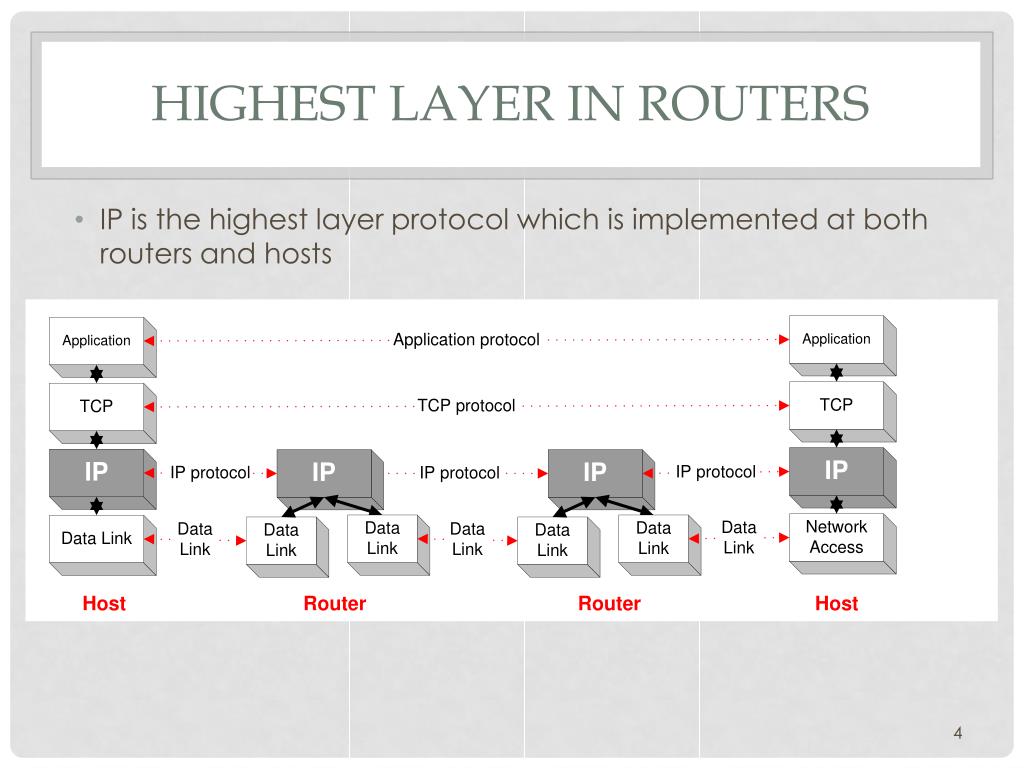 HIGHEST LAYER IN ROUTERS

• IP is the highest layer protocol which is implemented at both routers and hosts

Application
Application protocol
Application

TCP
TCP protocol
TCP

IP
IP protocol
IP
IP protocol
IP
IP protocol
IP

Data Link
Data Link
Data Link
Data Link
Data Link
Data Link
Data Link
Data Link
Network Access

Host
Router
Router
Host

4